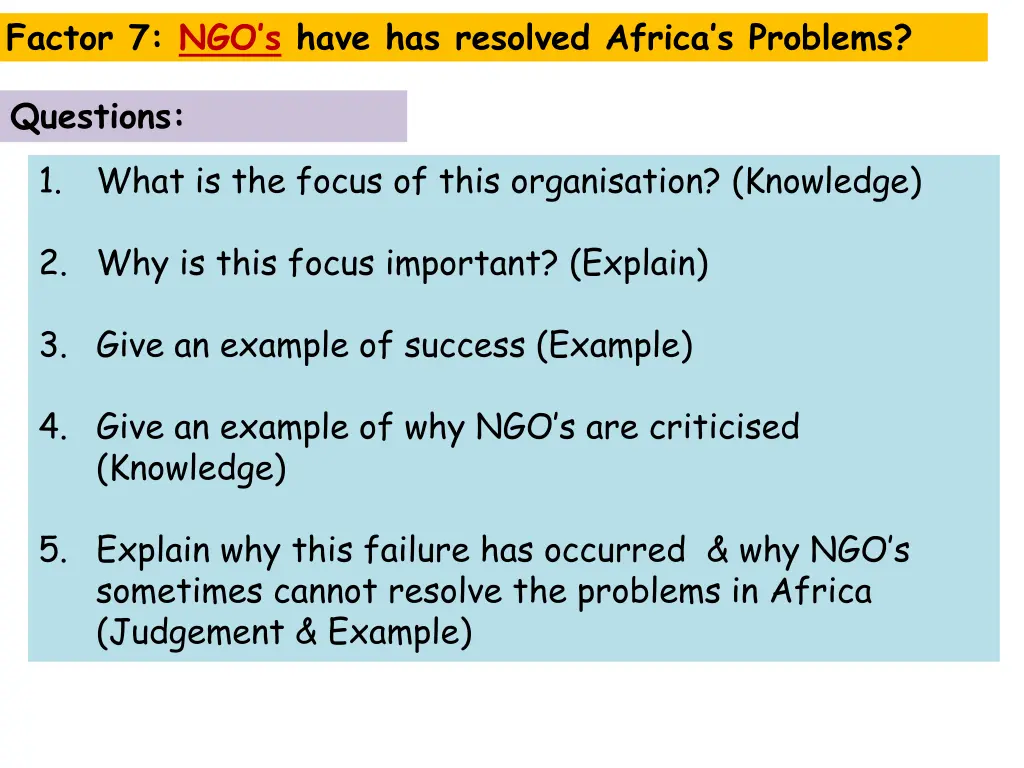 Factor 7: NGO's have has resolved Africa's Problems?

Questions:

1. What is the focus of this organisation? (Knowledge)

2. Why is this focus important? (Explain)

3. Give an example of success (Example)

4. Give an example of why NGO's are criticised (Knowledge)

5. Explain why this failure has occurred & why NGO's sometimes cannot resolve the problems in Africa (Judgement & Example)